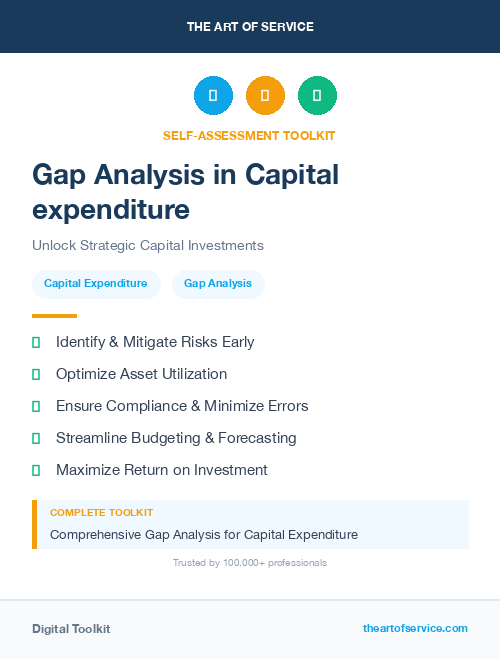 THE ART OF SERVICE

SELF-ASSESSMENT TOOLKIT

Gap Analysis in Capital expenditure

Unlock Strategic Capital Investments

Capital Expenditure

Gap Analysis

Identify & Mitigate Risks Early

Optimize Asset Utilization

Ensure Compliance & Minimize Errors

Streamline Budgeting & Forecasting

Maximize Return on Investment

COMPLETE TOOLKIT

Comprehensive Gap Analysis for Capital Expenditure

Trusted by 100,000+ professionals

Digital Toolkit

theartofservice.com